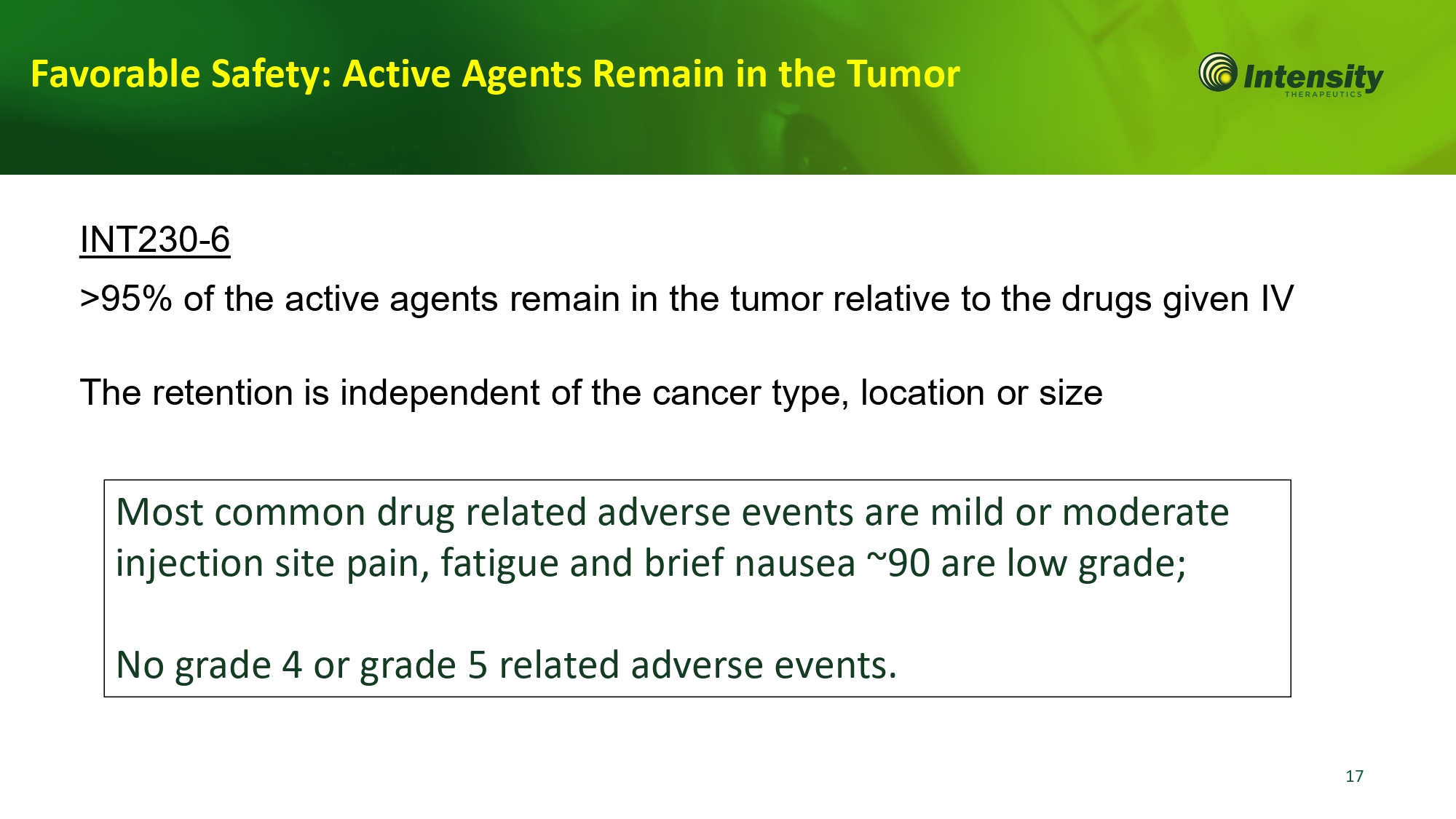 Favorable Safety: Active Agents Remain in the Tumor

Intensity
THERAPEUTICS

INT230-6

>95% of the active agents remain in the tumor relative to the drugs given IV

The retention is independent of the cancer type, location or size

Most common drug related adverse events are mild or moderate injection site pain, fatigue and brief nausea ~90 are low grade;

No grade 4 or grade 5 related adverse events.

17